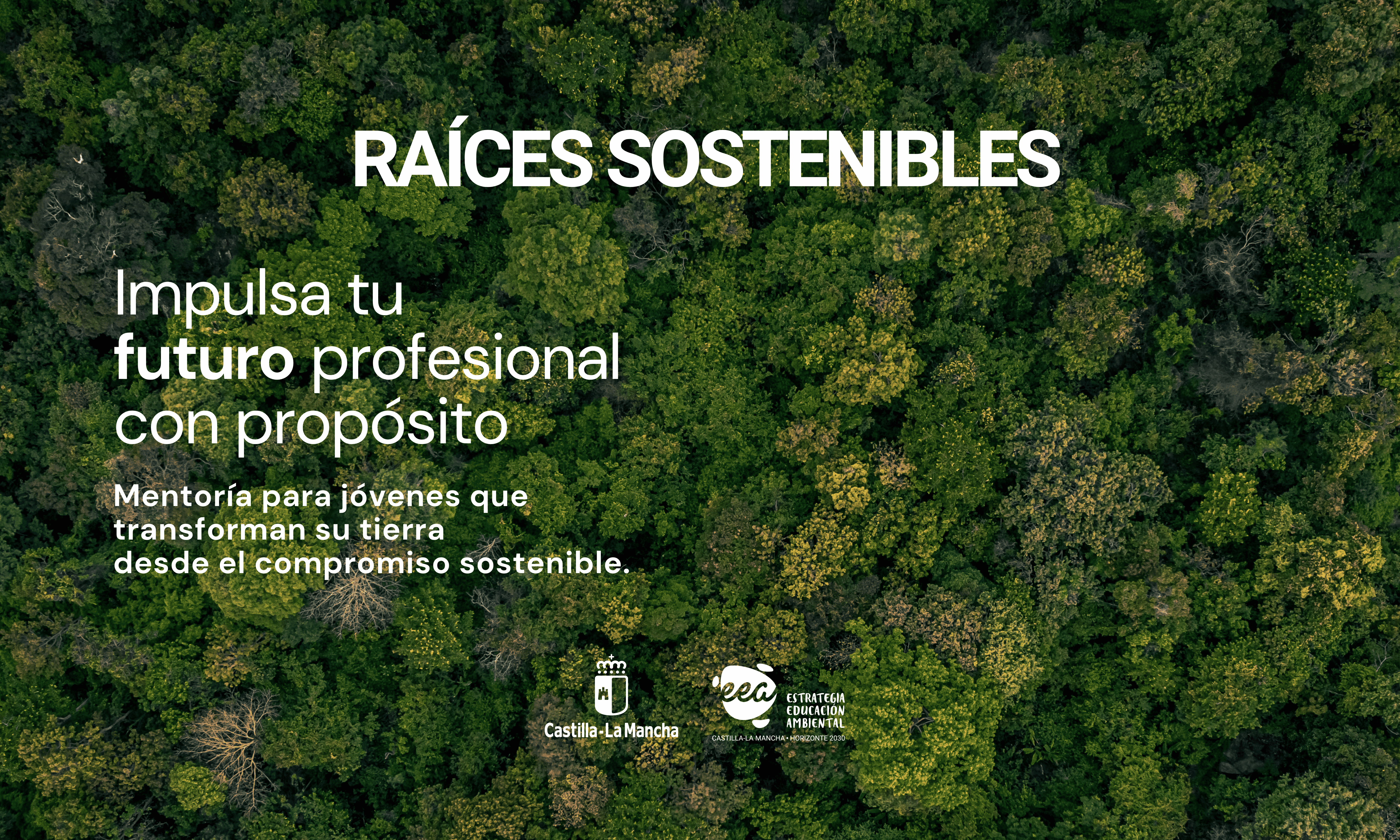 RAÍCES SOSTENIBLES

Impulsa tu futuro profesional con propósito

Mentoría para jóvenes que transforman su tierra desde el compromiso sostenible.

Castilla-La Mancha

eea ESTRATEGIA EDUCACIÓN AMBIENTAL
CASTILLA-LA MANCHA • HORIZONTE 2030